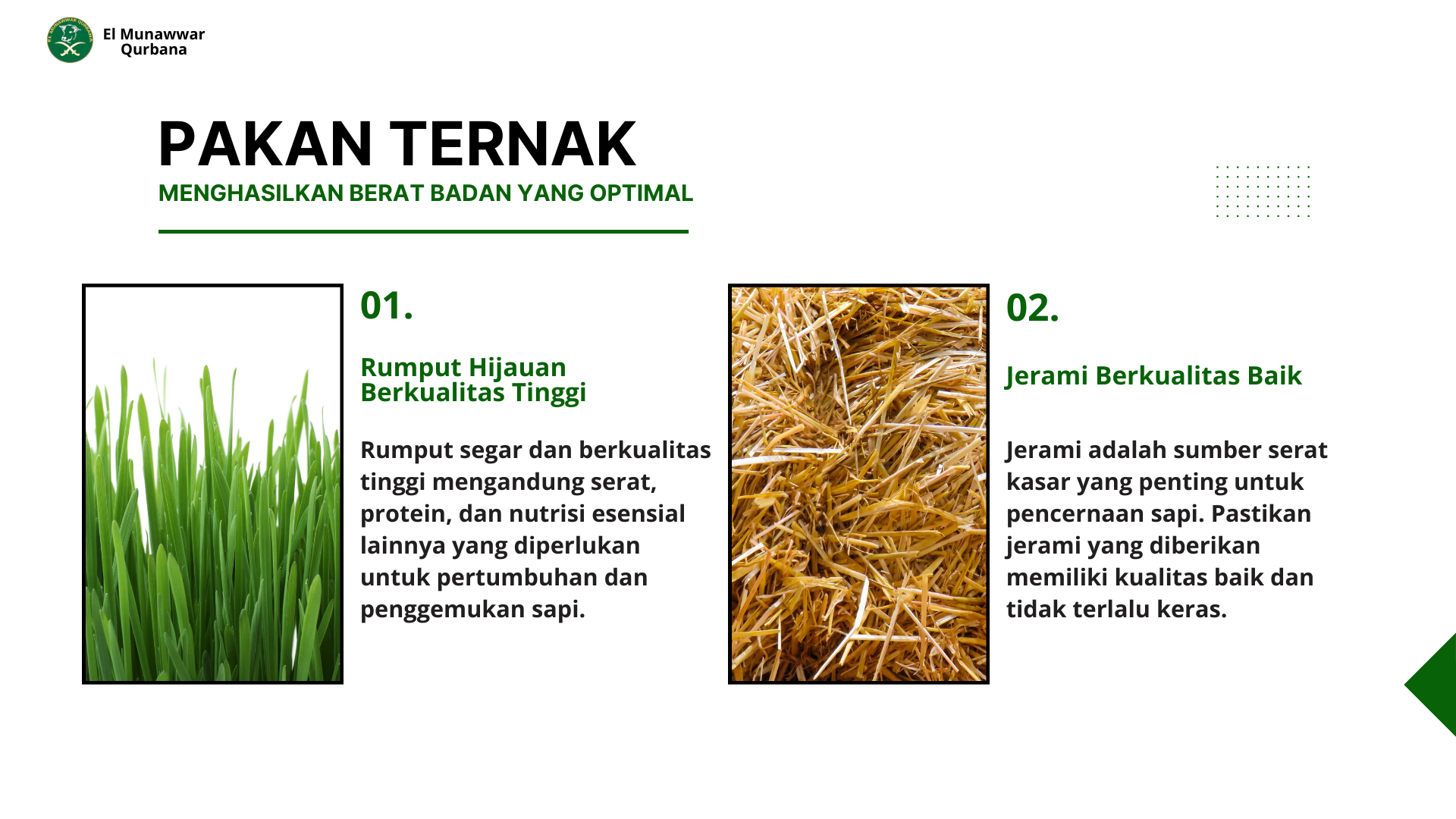 El Munawwar Qurbana

PAKAN TERNAK

MENGHASILKAN BERAT BADAN YANG OPTIMAL

01.

Rumput Hijauan Berkualitas Tinggi

Rumput segar dan berkualitas tinggi mengandung serat, protein, dan nutrisi esensial lainnya yang diperlukan untuk pertumbuhan dan penggemukan sapi.

02.

Jerami Berkualitas Baik

Jerami adalah sumber serat kasar yang penting untuk pencernaan sapi. Pastikan jerami yang diberikan memiliki kualitas baik dan tidak terlalu keras.